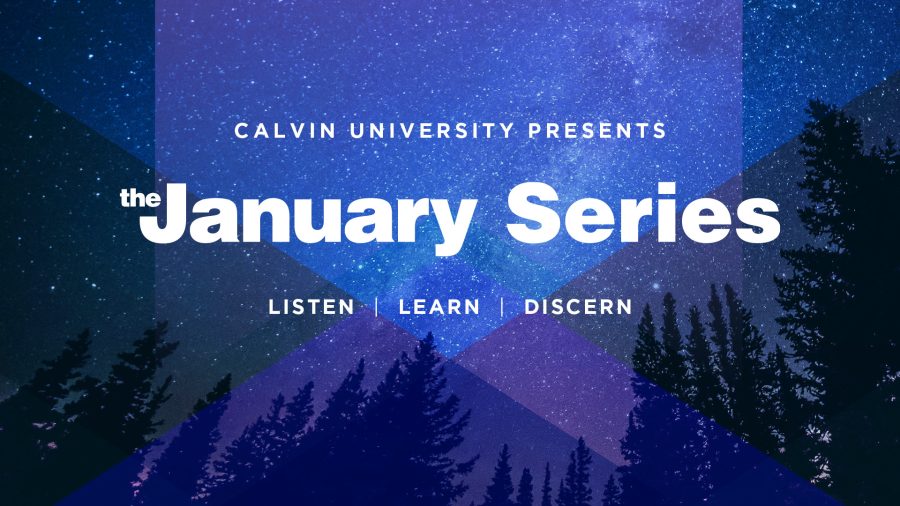 CALVIN UNIVERSITY PRESENTS

the January Series

LISTEN | LEARN | DISCERN